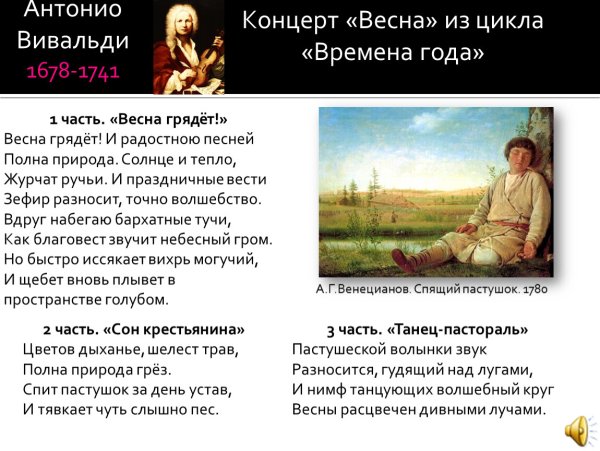 Антонио Вивальди
1678-1741

Концерт «Весна» из цикла «Времена года»

1 часть. «Весна грядёт!»
Весна грядёт! И радостною песней Полна природа. Солнце и тепло, Журчат ручьи. И праздничные вести Зефир разносит, точно волшебство. Вдруг набегаю бархатные тучи, Как благовест звучит небесный гром. Но быстро иссякает вихрь могучий, И щебет вновь плывет в пространстве голубом.

А.Г.Венецианов. Спящий пастушок. 1780

2 часть. «Сон крестьянина»
Цветов дыханье, шелест трав, Полна природа грёз. Спит пастушок за день устав, И тявкает чуть слышно пес.

3 часть. «Танец-пастораль»
Пастушеской волынки звук Разносится, гудящий над лугами, И нимф танцующих волшебный круг Весны расцвечен дивными лучами.